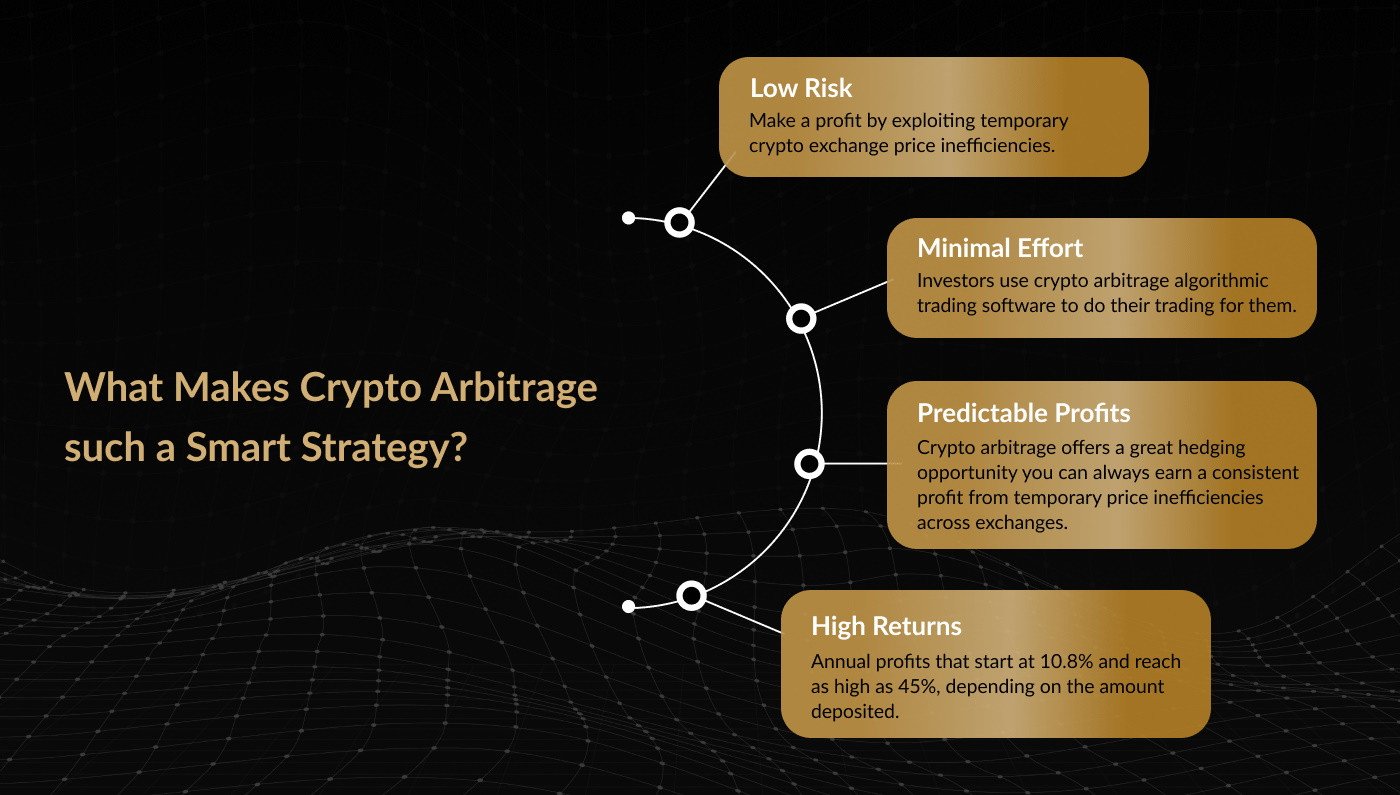 What Makes Crypto Arbitrage such a Smart Strategy?

Low Risk
Make a profit by exploiting temporary crypto exchange price inefficiencies.

Minimal Effort
Investors use crypto arbitrage algorithmic trading software to do their trading for them.

Predictable Profits
Crypto arbitrage offers a great hedging opportunity you can always earn a consistent profit from temporary price inefficiencies across exchanges.

High Returns
Annual profits that start at 10.8% and reach as high as 45%, depending on the amount deposited.